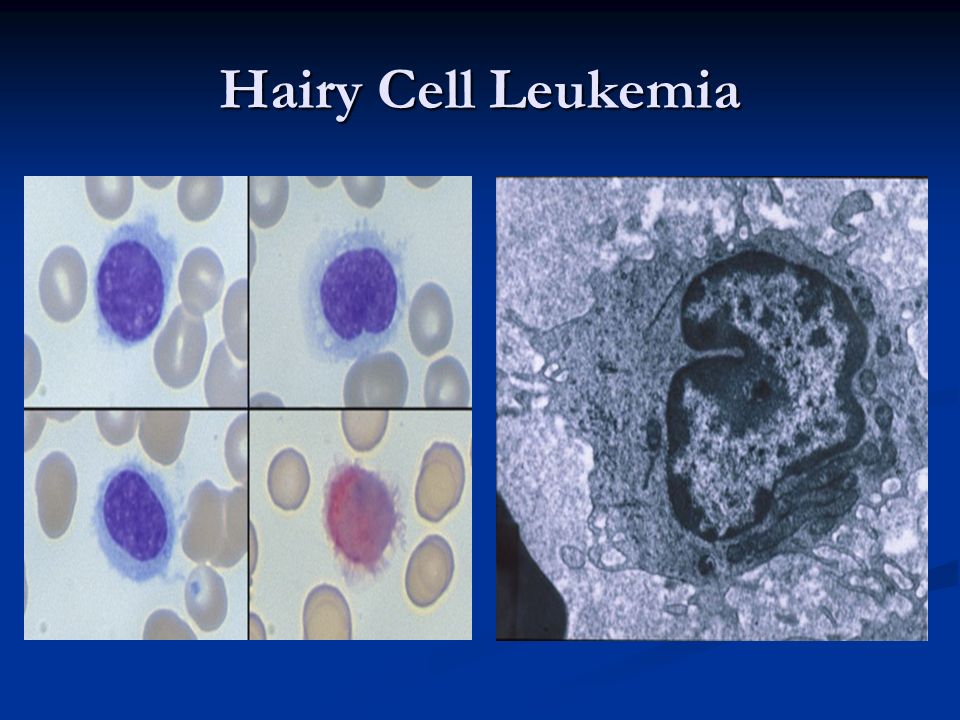 Hairy Cell Leukemia